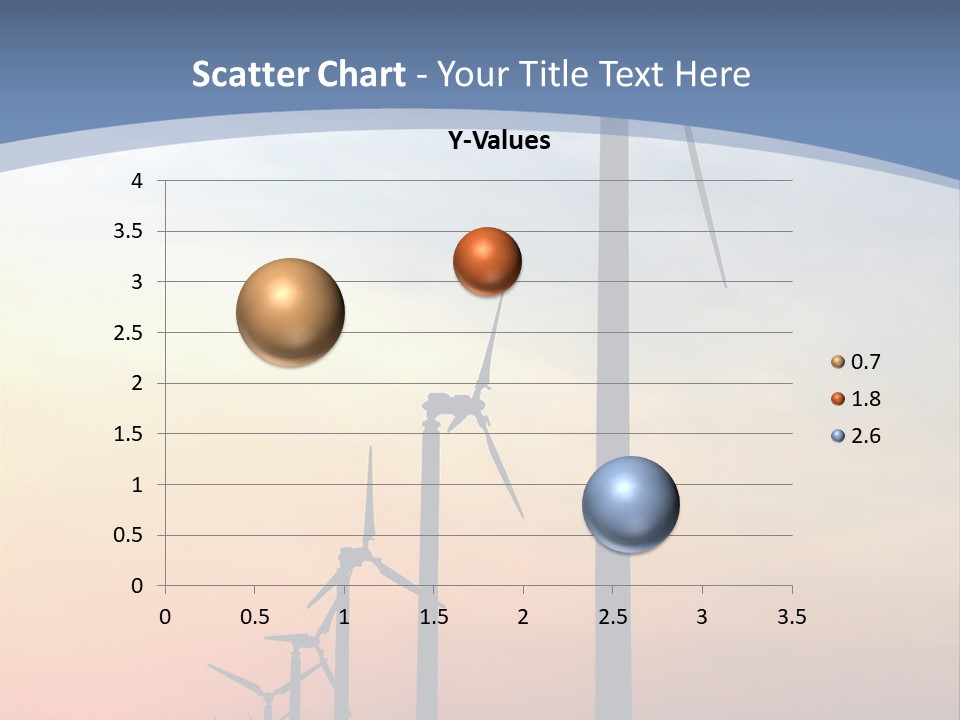 Scatter Chart - Your Title Text Here

Y-Values

4
3.5
3
2.5
2
1.5
1
0.5
0

0 0.5 1 1.5 2 2.5 3 3.5

0.7
1.8
2.6